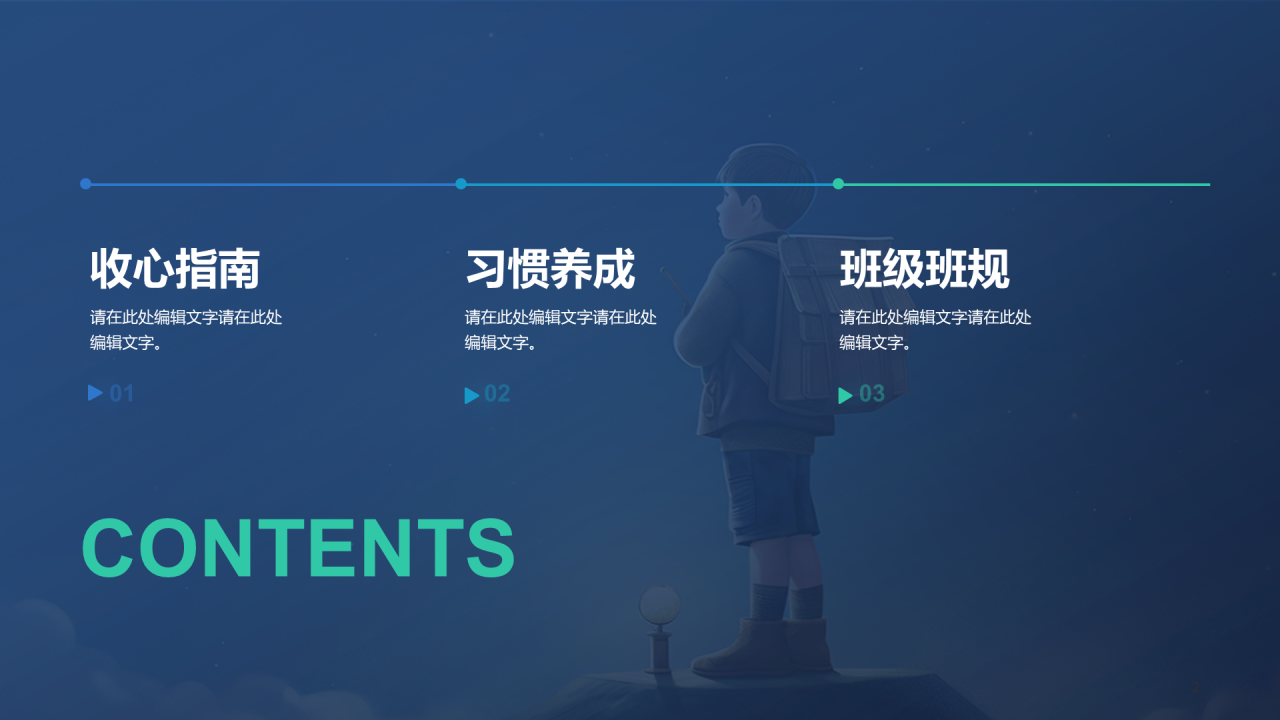 收心指南

请在此处编辑文字请在此处编辑文字。

01

习惯养成

请在此处编辑文字请在此处编辑文字。

02

班级班规

请在此处编辑文字请在此处编辑文字。

03

CONTENTS